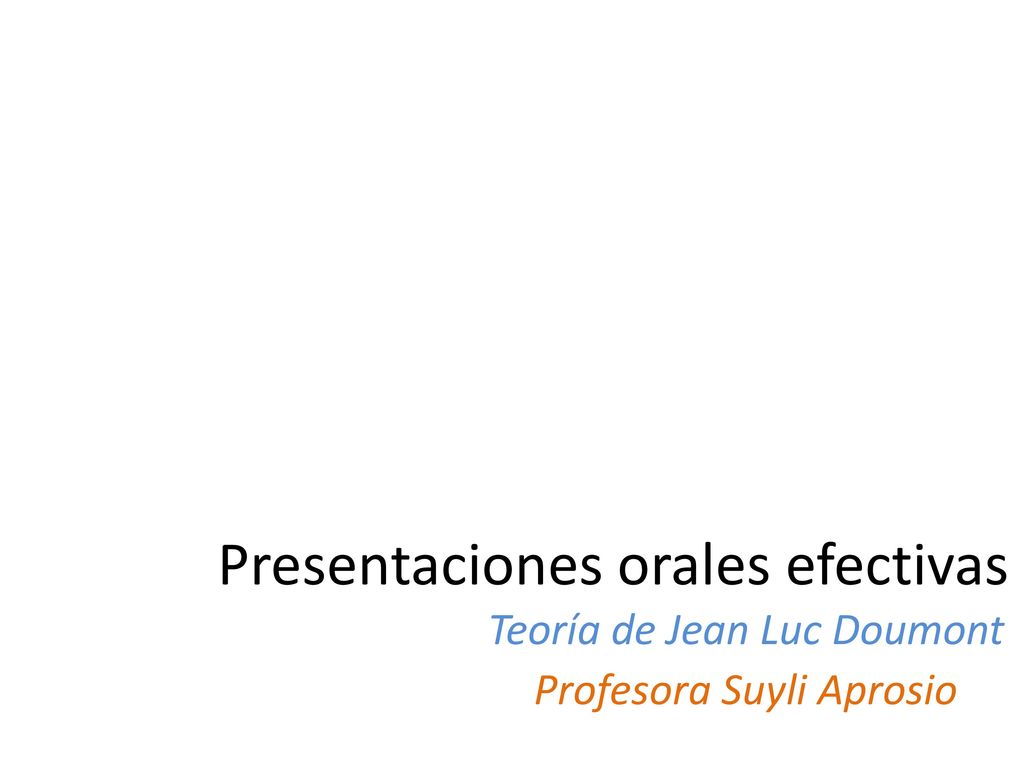 Presentaciones orales efectivas

Teoría de Jean Luc Doumont

Profesora Suyli Aprosio